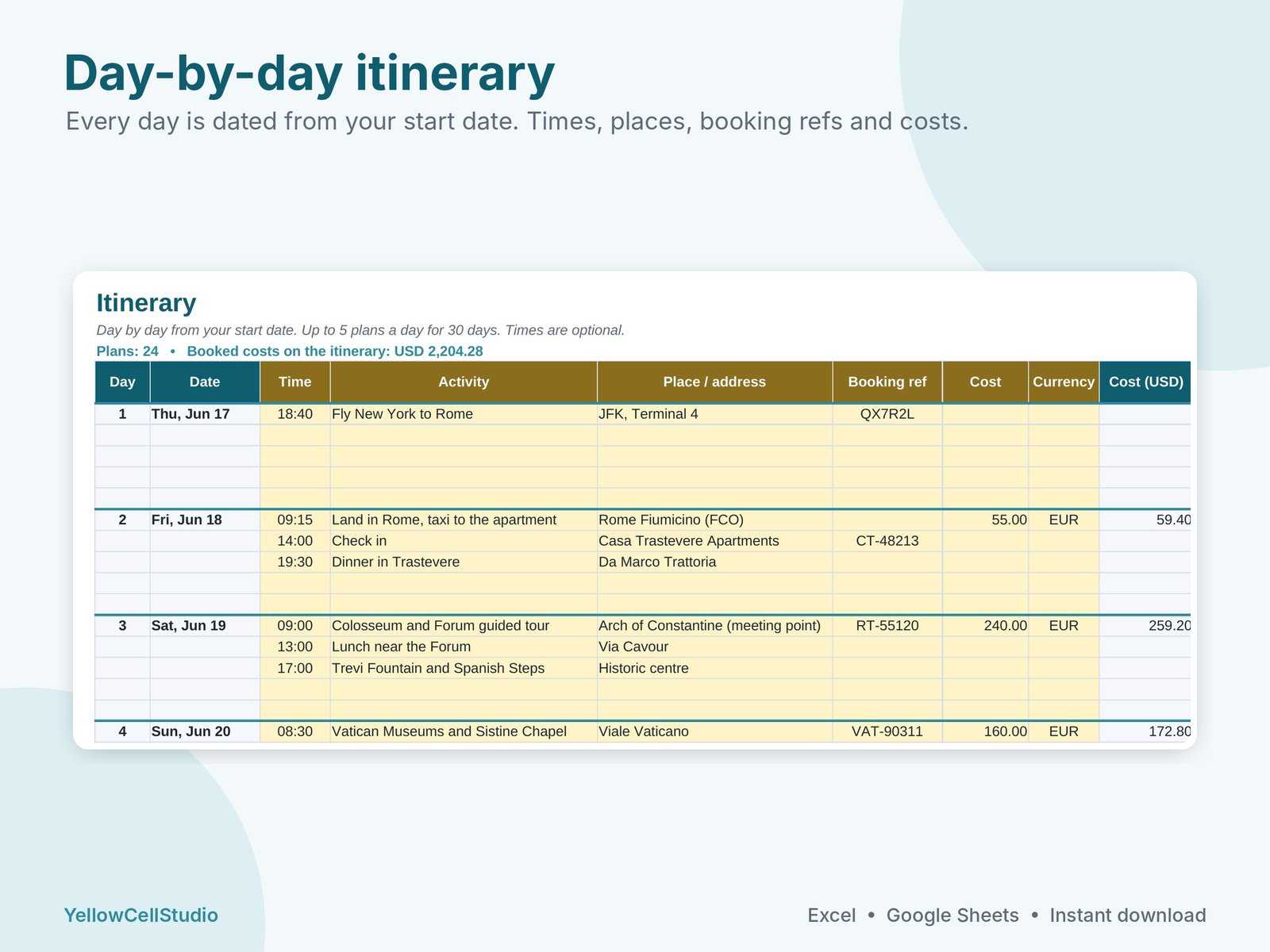 Day-by-day itinerary

Every day is dated from your start date. Times, places, booking refs and costs.

Itinerary

Day by day from your start date. Up to 5 plans a day for 30 days. Times are optional.

Plans: 24 • Booked costs on the itinerary: USD 2,204.28

| Day | Date | Time | Activity | Place / address | Booking ref | Cost | Currency | Cost (USD) |
|---|---|---|---|---|---|---|---|---|
| 1 | Thu, Jun 17 | 18:40 | Fly New York to Rome | JFK, Terminal 4 | QX7R2L | | | |
| | | | | | | | | |
| | | | | | | | | |
| | | | | | | | | |
| | | | | | | | | |
| 2 | Fri, Jun 18 | 09:15 | Land in Rome, taxi to the apartment | Rome Fiumicino (FCO) | | 55.00 | EUR | 59.40 |
| | | 14:00 | Check in | Casa Trastevere Apartments | CT-48213 | | | |
| | | 19:30 | Dinner in Trastevere | Da Marco Trattoria | | | | |
| | | | | | | | | |
| | | | | | | | | |
| 3 | Sat, Jun 19 | 09:00 | Colosseum and Forum guided tour | Arch of Constantine (meeting point) | RT-55120 | 240.00 | EUR | 259.20 |
| | | 13:00 | Lunch near the Forum | Via Cavour | | | | |
| | | 17:00 | Trevi Fountain and Spanish Steps | Historic centre | | | | |
| | | | | | | | | |
| | | | | | | | | |
| 4 | Sun, Jun 20 | 08:30 | Vatican Museums and Sistine Chapel | Viale Vaticano | VAT-90311 | 160.00 | EUR | 172.80 |

YellowCellStudio

Excel • Google Sheets • Instant download